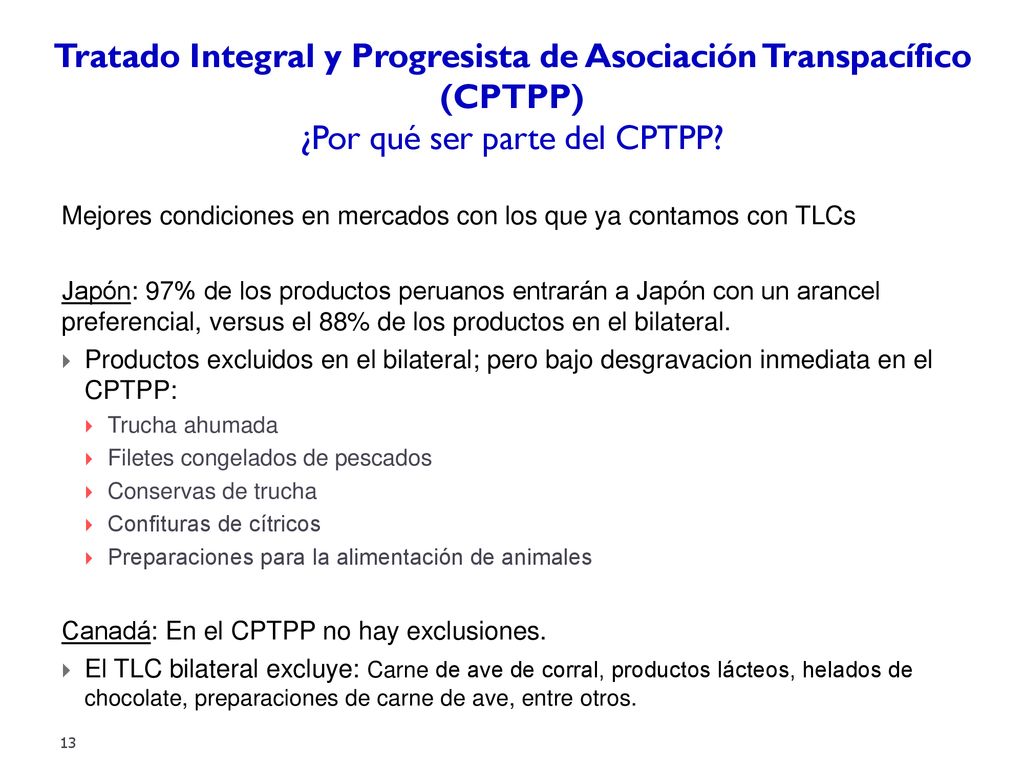 Tratado Integral y Progresista de Asociación Transpacífico (CPTPP)
¿Por qué ser parte del CPTPP?

Mejores condiciones en mercados con los que ya contamos con TLCs

Japón: 97% de los productos peruanos entrarán a Japón con un arancel preferencial, versus el 88% de los productos en el bilateral.

Productos excluidos en el bilateral; pero bajo desgravacion inmediata en el CPTPP:
Trucha ahumada
Filetes congelados de pescados
Conservas de trucha
Confituras de cítricos
Preparaciones para la alimentación de animales

Canadá: En el CPTPP no hay exclusiones.

El TLC bilateral excluye: Carne de ave de corral, productos lácteos, helados de chocolate, preparaciones de carne de ave, entre otros.

13